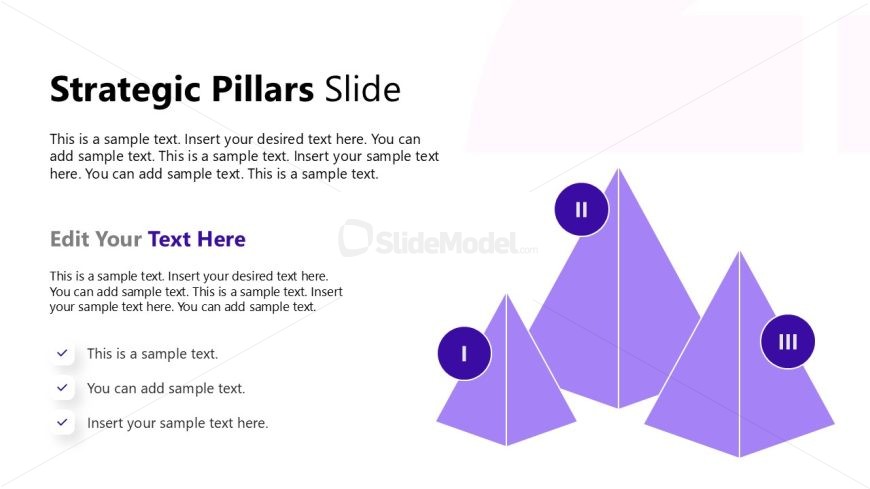 Strategic Pillars Slide

This is a sample text. Insert your desired text here. You can add sample text. This is a sample text. Insert your sample text here. You can add sample text. This is a sample text.

Edit Your Text Here

This is a sample text. Insert your desired text here. You can add sample text. This is a sample text. Insert your sample text here. You can add sample text.

This is a sample text.

You can add sample text.

Insert your sample text here.

SlideModel.com

II

I

III